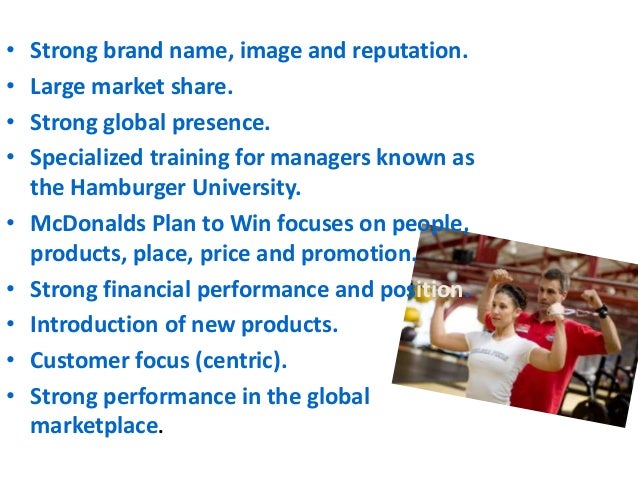 • Strong brand name, image and reputation.
• Large market share.
• Strong global presence.
• Specialized training for managers known as the Hamburger University.
• McDonalds Plan to Win focuses on people, products, place, price and promotion.
• Strong financial performance and position.
• Introduction of new products.
• Customer focus (centric).
• Strong performance in the global marketplace.